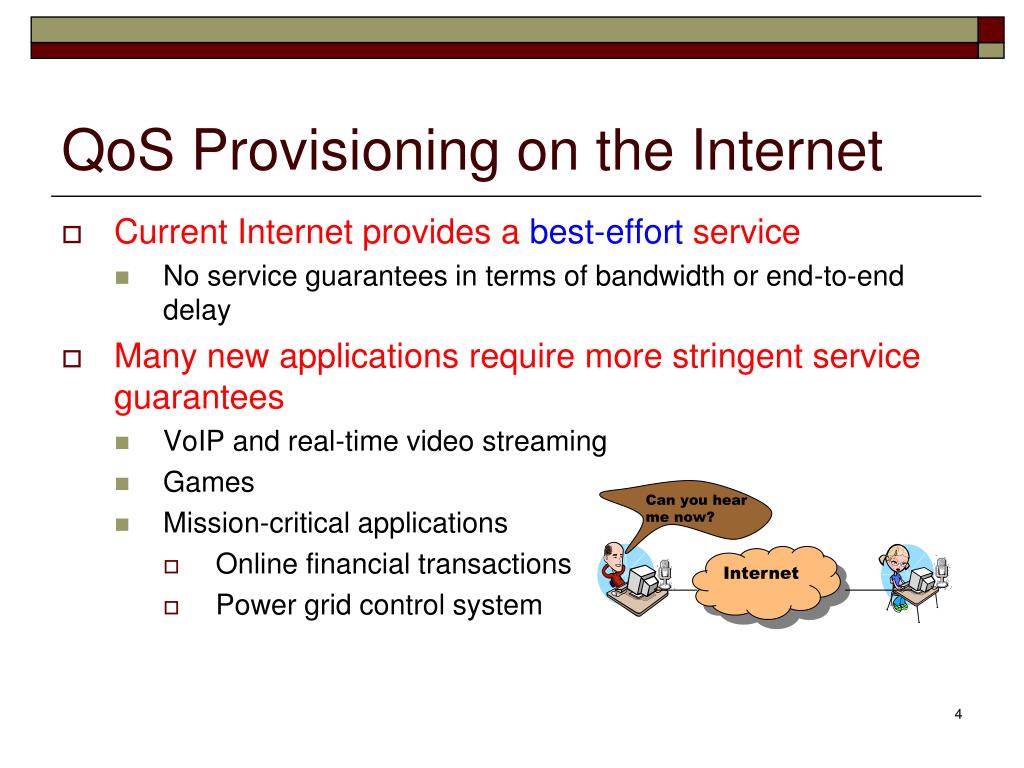 QoS Provisioning on the Internet

Current Internet provides a best-effort service

No service guarantees in terms of bandwidth or end-to-end delay

Many new applications require more stringent service guarantees

VoIP and real-time video streaming

Games

Mission-critical applications

Online financial transactions

Power grid control system

Can you hear me now?

Internet

4